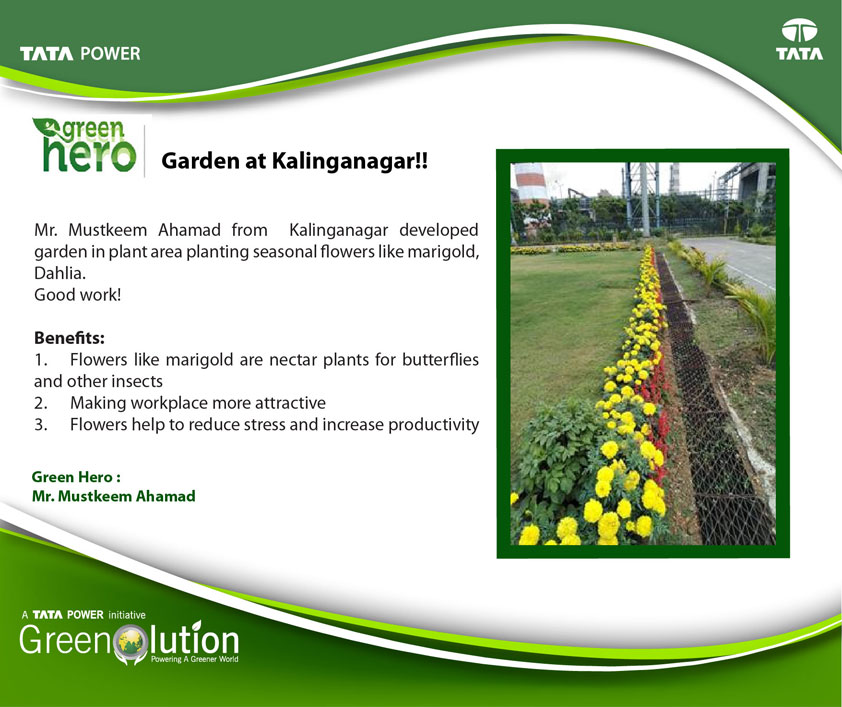 TATA POWER

TATA

green hero

Garden at Kalinganagar!!

Mr. Mustkeem Ahamad from Kalinganagar developed garden in plant area planting seasonal flowers like marigold, Dahlia.
Good work!

Benefits:
1. Flowers like marigold are nectar plants for butterflies and other insects
2. Making workplace more attractive
3. Flowers help to reduce stress and increase productivity

Green Hero :
Mr. Mustkeem Ahamad

A TATA POWER initiative
Greenolution
Powering A Greener World